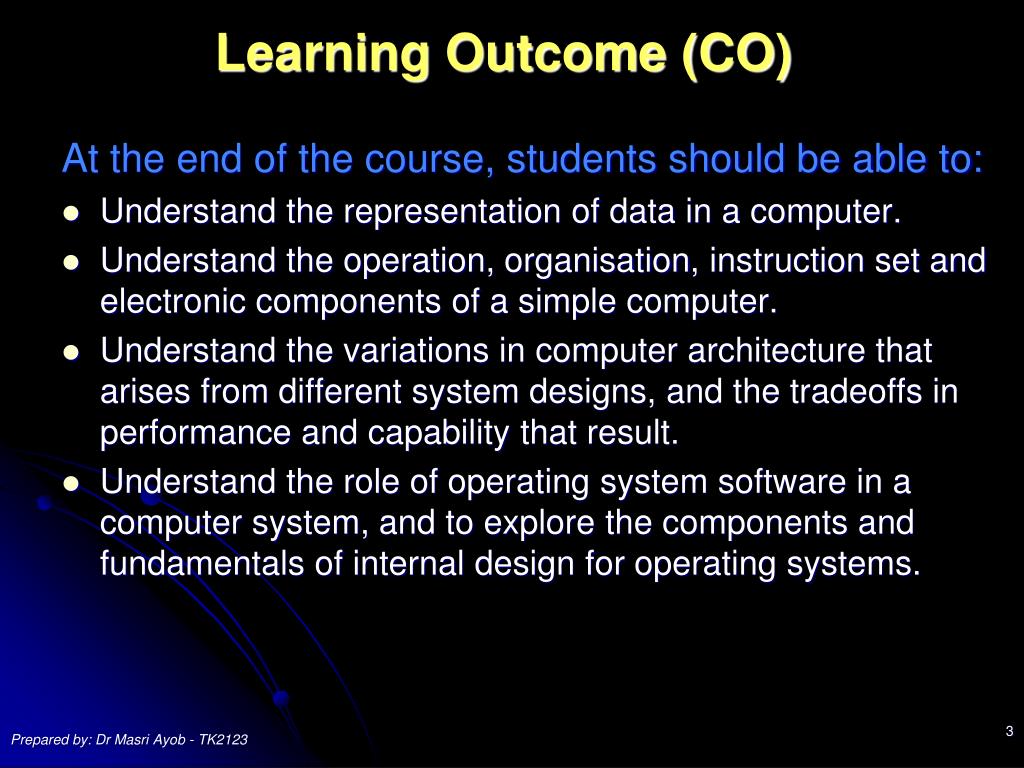 Learning Outcome (CO)

At the end of the course, students should be able to:

- Understand the representation of data in a computer.
- Understand the operation, organisation, instruction set and electronic components of a simple computer.
- Understand the variations in computer architecture that arises from different system designs, and the tradeoffs in performance and capability that result.
- Understand the role of operating system software in a computer system, and to explore the components and fundamentals of internal design for operating systems.

Prepared by: Dr Masri Ayob - TK2123

3